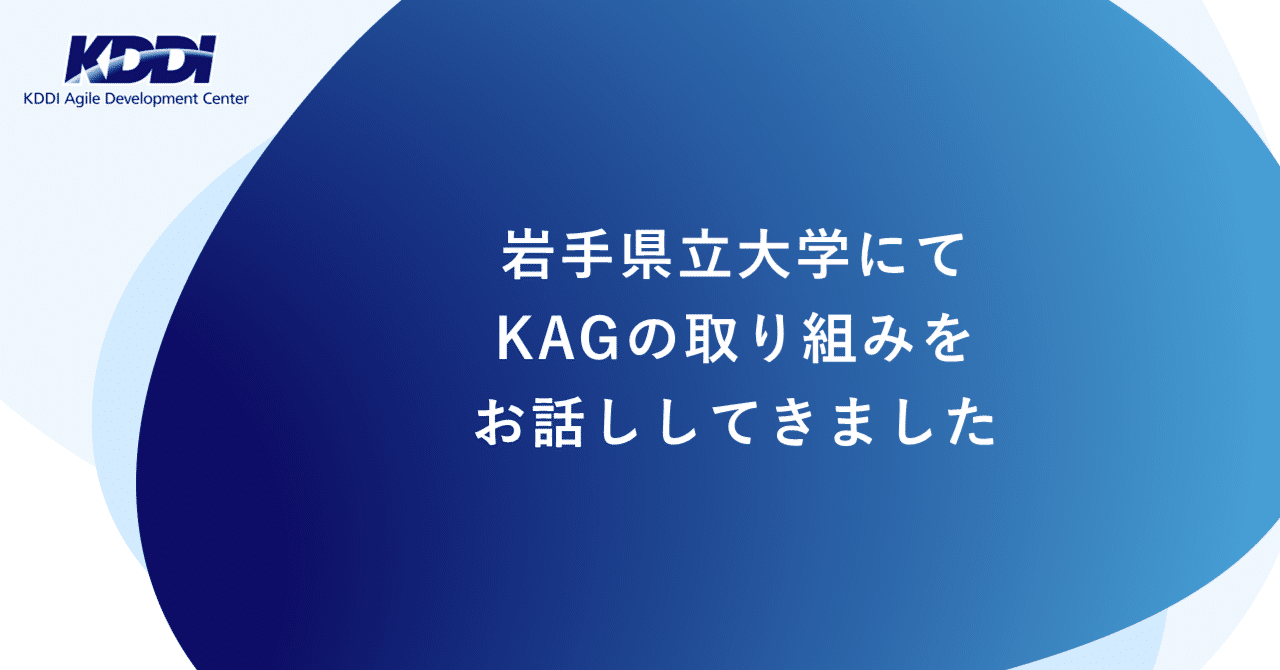 KDDI
KDDI Agile Development Center

岩手県立大学にて
KAGの取り組みを
お話ししてきました